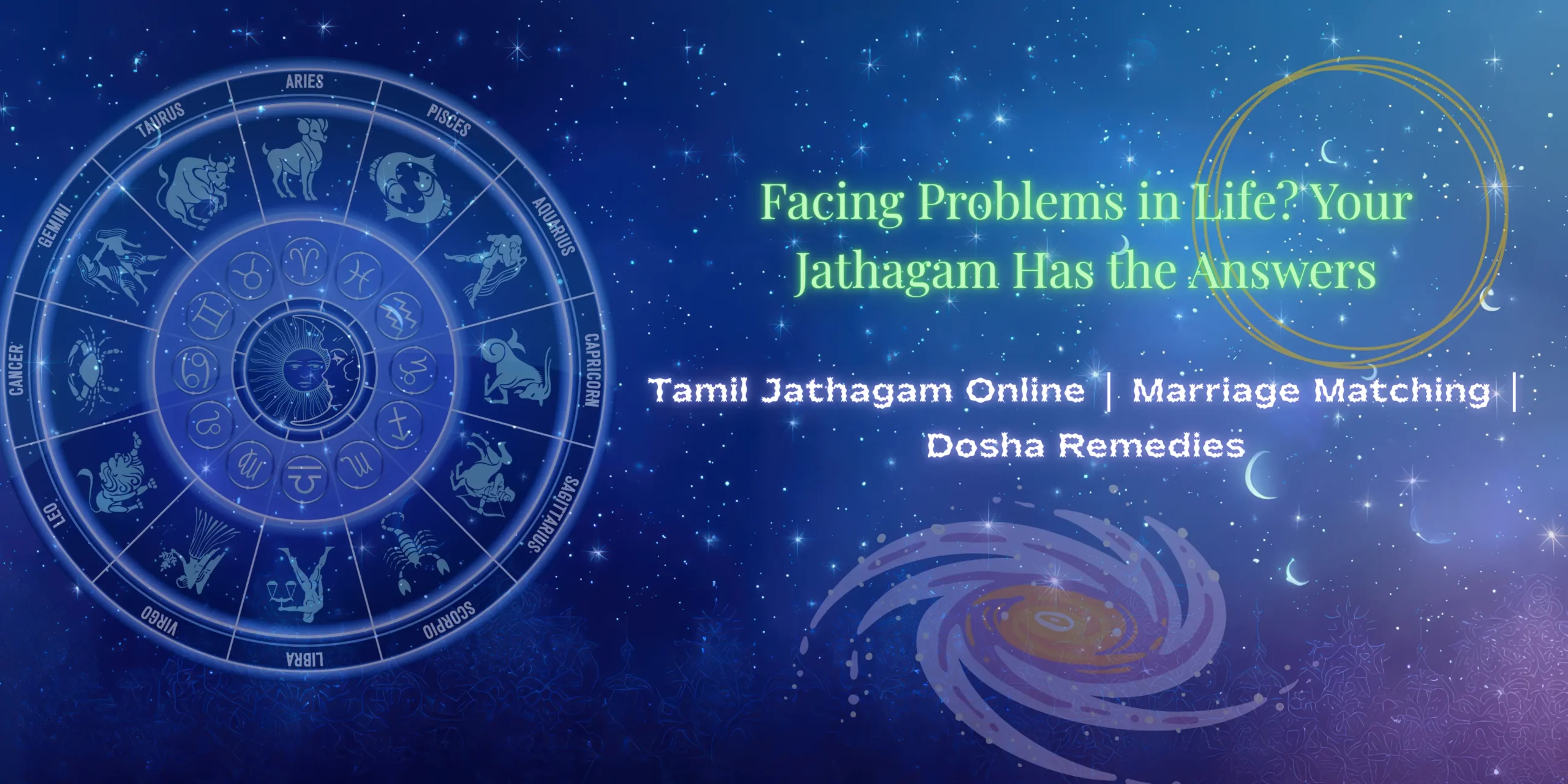 ARIES
PISCES
AQUARIUS
CAPRICORN
SAGITTARIUS
SCORPIO
LIBRA
VIRGO
LEO
CANCER
GEMINI
TAURUS

Facing Problems in Life? Your Jathagam Has the Answers

Tamil Jathagam Online | Marriage Matching | Dosha Remedies